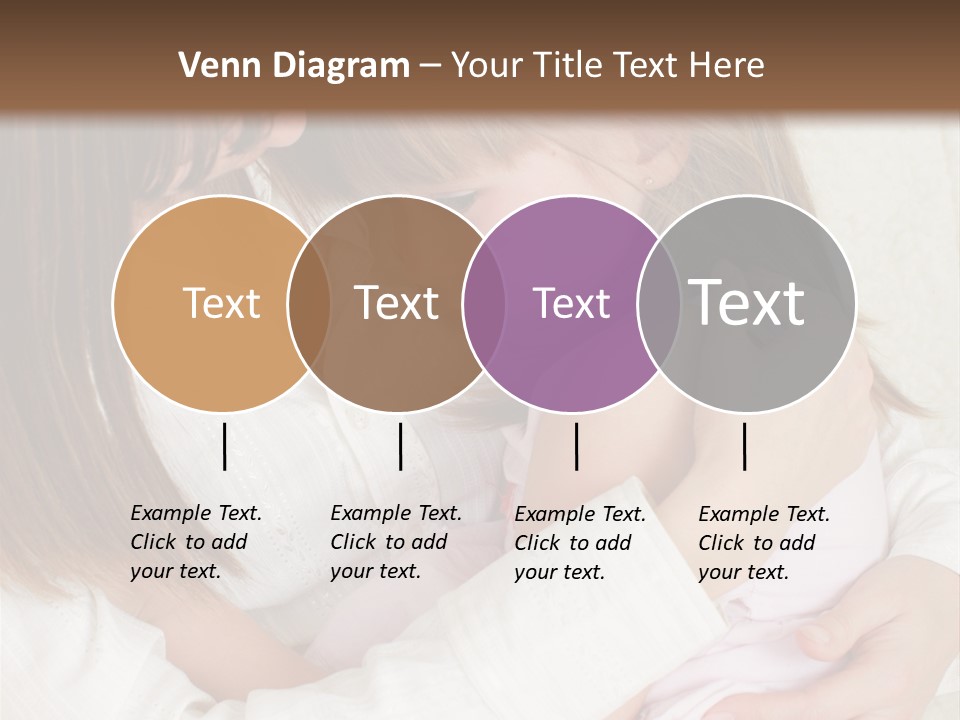 Venn Diagram – Your Title Text Here

Text

Text

Text

Text

Example Text. Click to add your text.

Example Text. Click to add your text.

Example Text. Click to add your text.

Example Text. Click to add your text.